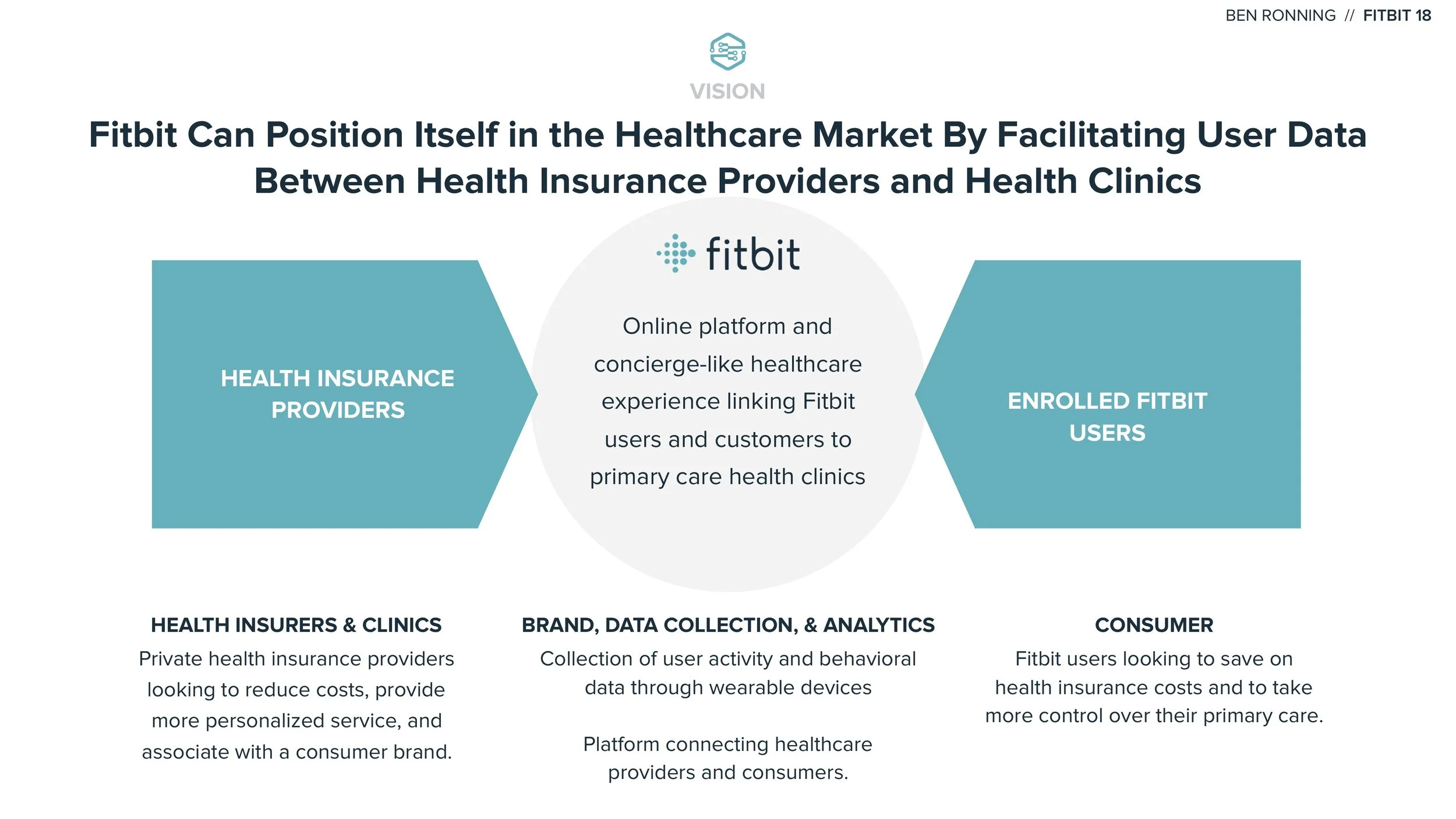 BEN RONNING // FITBIT 18

VISION

Fitbit Can Position Itself in the Healthcare Market By Facilitating User Data Between Health Insurance Providers and Health Clinics

HEALTH INSURANCE PROVIDERS

fitbit

Online platform and concierge-like healthcare experience linking Fitbit users and customers to primary care health clinics

ENROLLED FITBIT USERS

HEALTH INSURERS & CLINICS
Private health insurance providers looking to reduce costs, provide more personalized service, and associate with a consumer brand.

BRAND, DATA COLLECTION, & ANALYTICS
Collection of user activity and behavioral data through wearable devices

Platform connecting healthcare providers and consumers.

CONSUMER
Fitbit users looking to save on health insurance costs and to take more control over their primary care.